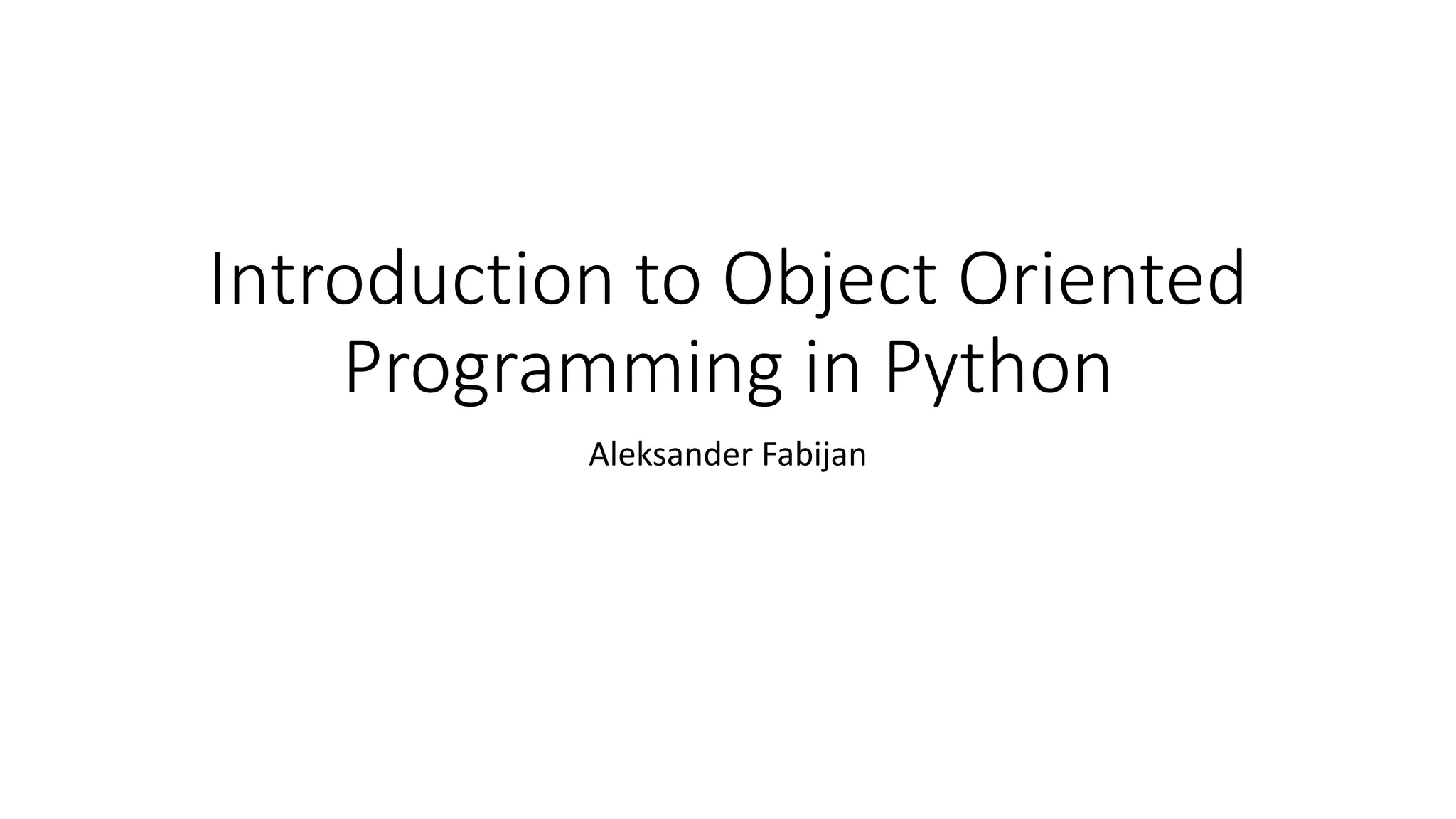 Introduction to Object Oriented Programming in Python

Aleksander Fabijan